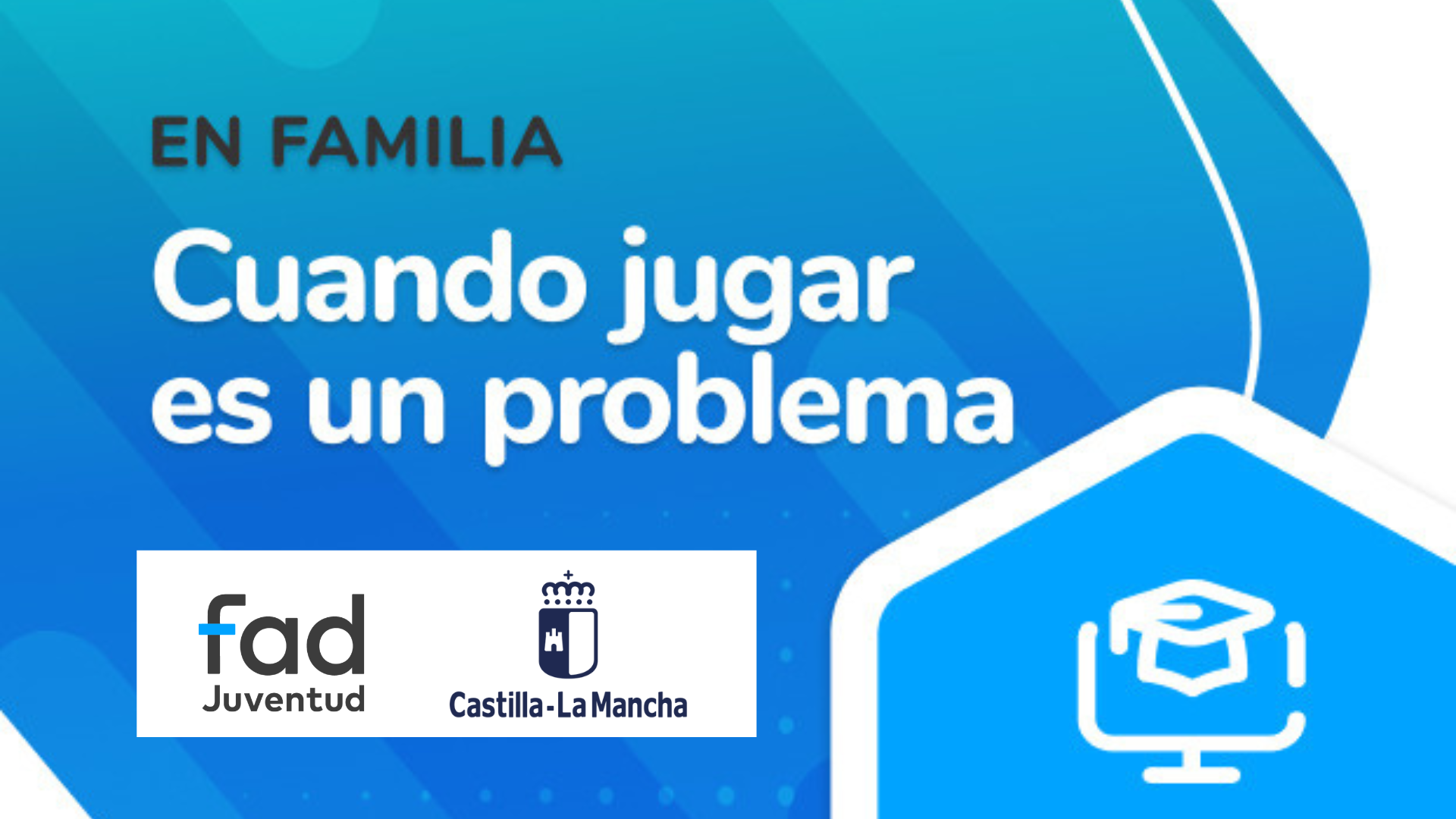 EN FAMILIA

Cuando jugar es un problema

fad
Juventud

Castilla-La Mancha